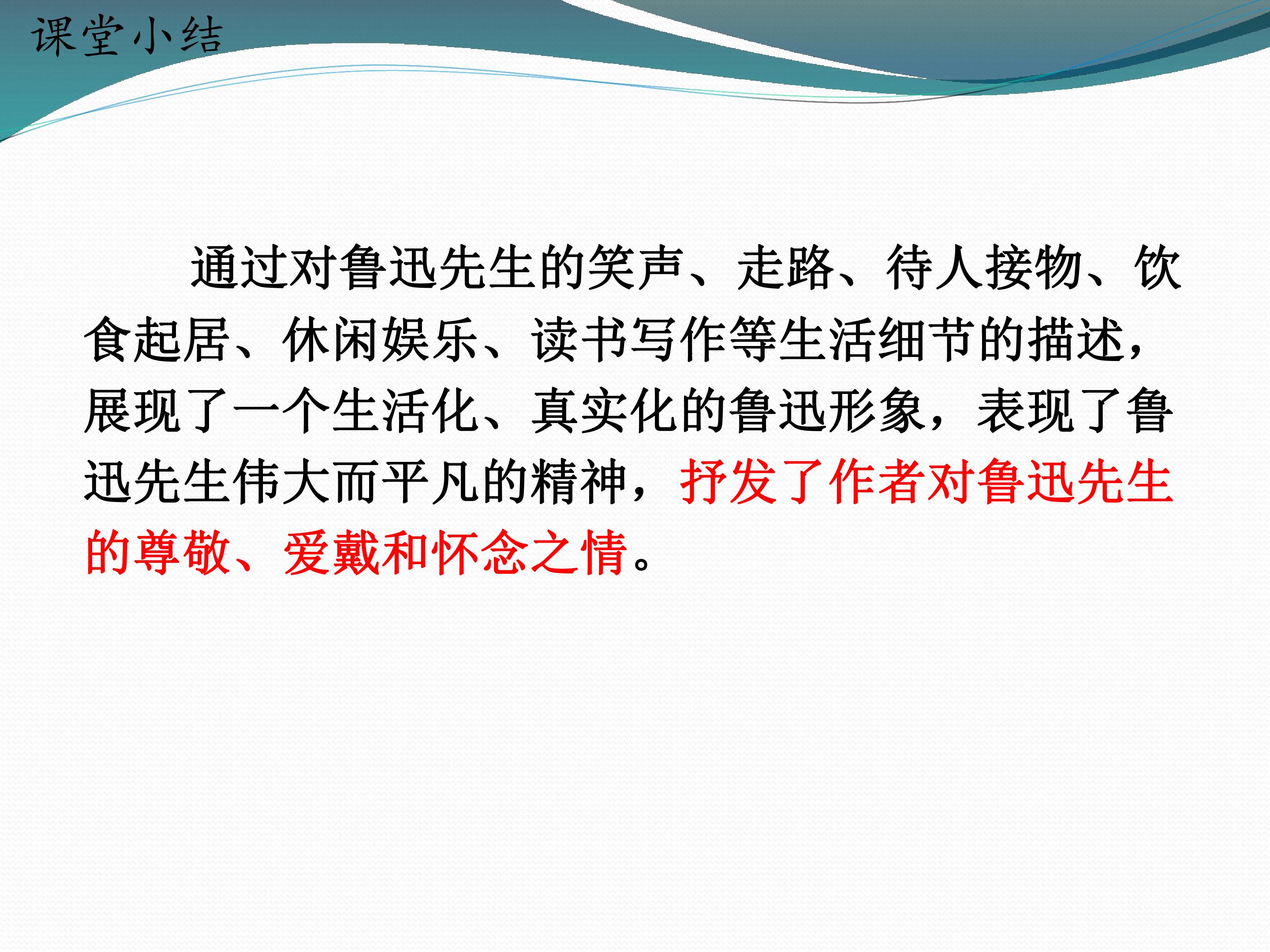 课堂小结

通过对鲁迅先生的笑声、走路、待人接物、饮食起居、休闲娱乐、读书写作等生活细节的描述，展现了一个生活化、真实化的鲁迅形象，表现了鲁迅先生伟大而平凡的精神，抒发了作者对鲁迅先生的尊敬、爱戴和怀念之情。